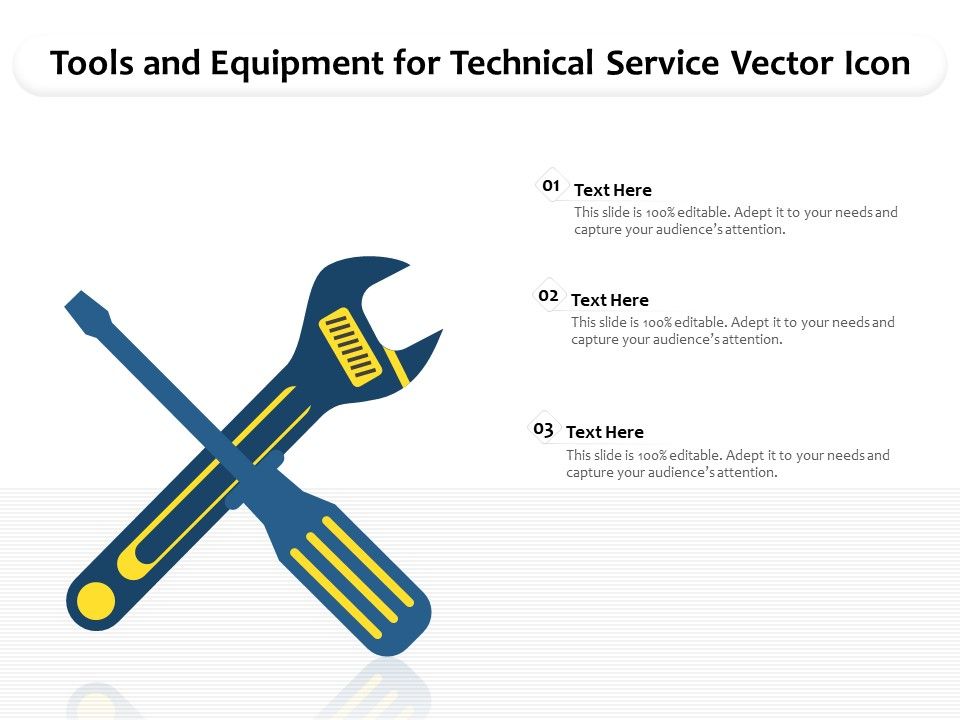 Tools and Equipment for Technical Service Vector Icon

01 Text Here
This slide is 100% editable. Adept it to your needs and capture your audience's attention.

02 Text Here
This slide is 100% editable. Adept it to your needs and capture your audience's attention.

03 Text Here
This slide is 100% editable. Adept it to your needs and capture your audience's attention.